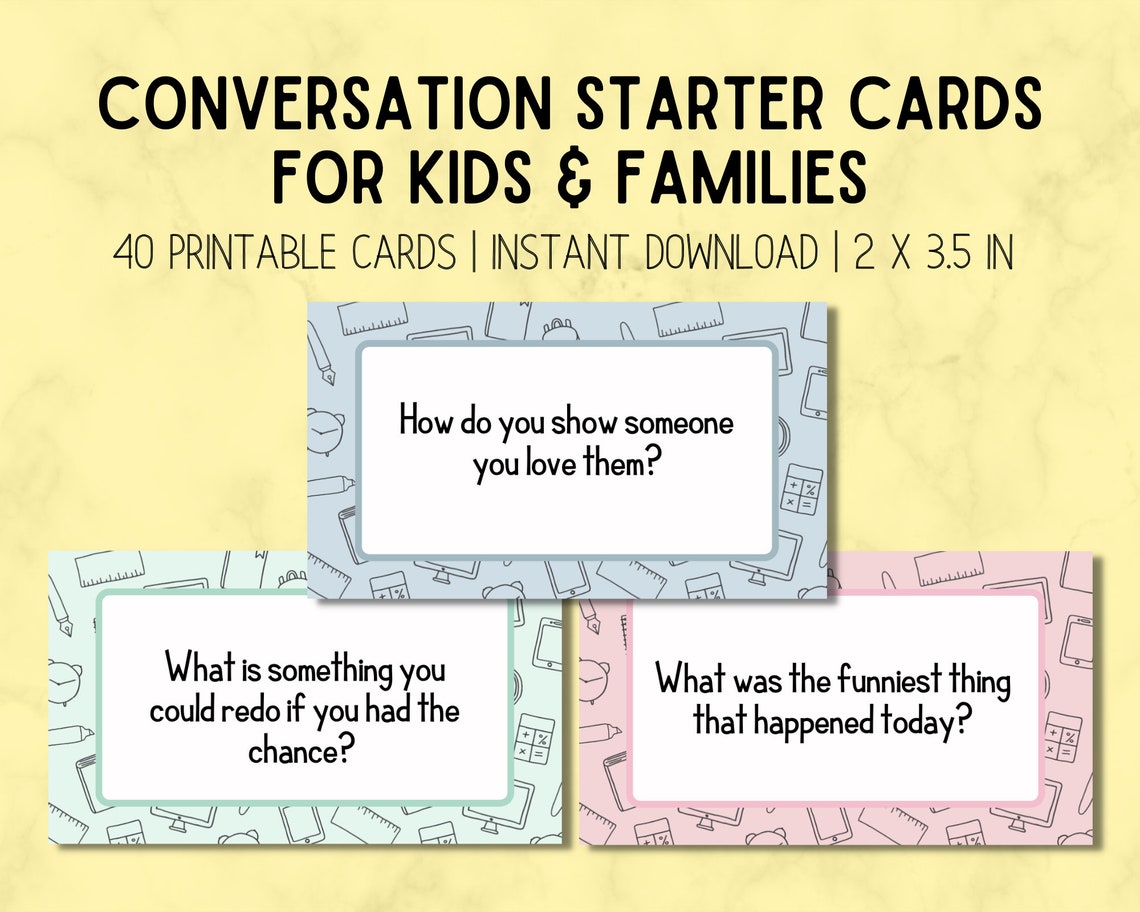 CONVERSATION STARTER CARDS FOR KIDS & FAMILIES

40 PRINTABLE CARDS | INSTANT DOWNLOAD | 2 X 3.5 IN

How do you show someone you love them?

What is something you could redo if you had the chance?

What was the funniest thing that happened today?